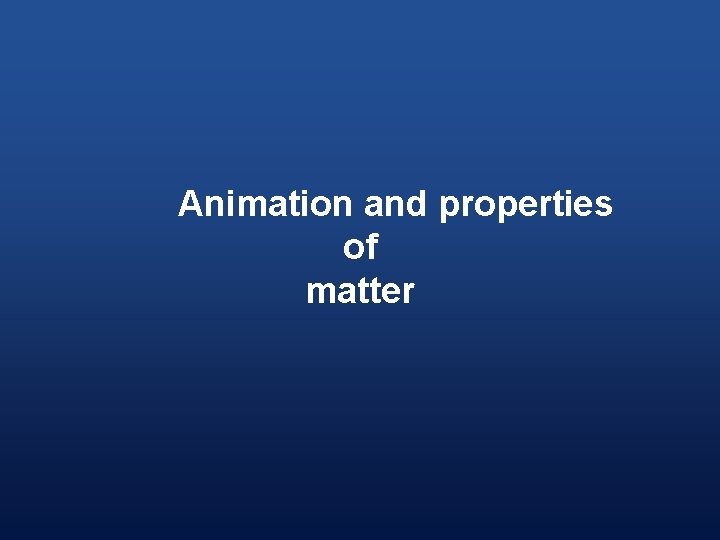 Animation and properties of matter